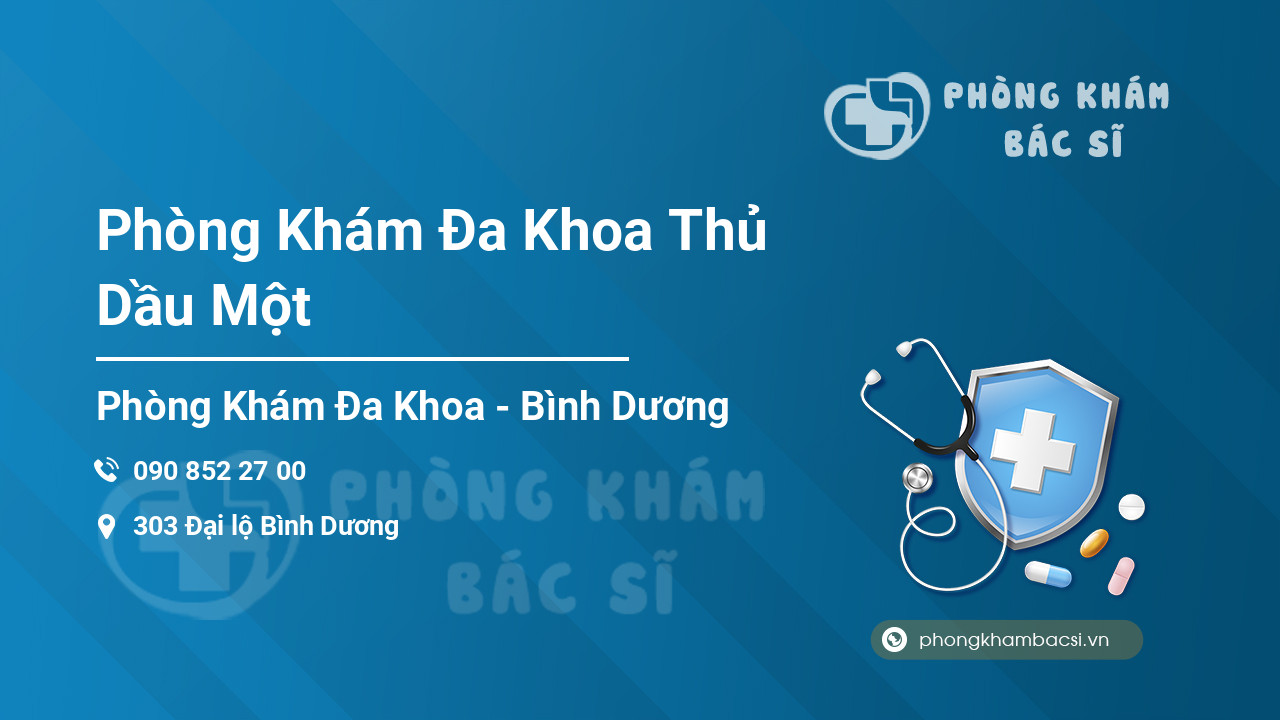 PHÒNG KHÁM BÁC SĨ

Phòng Khám Đa Khoa Thủ Dầu Một

Phòng Khám Đa Khoa - Bình Dương

090 852 27 00

303 Đại lộ Bình Dương

PHÒNG KHÁM BÁC SĨ

phongkhambacsi.vn